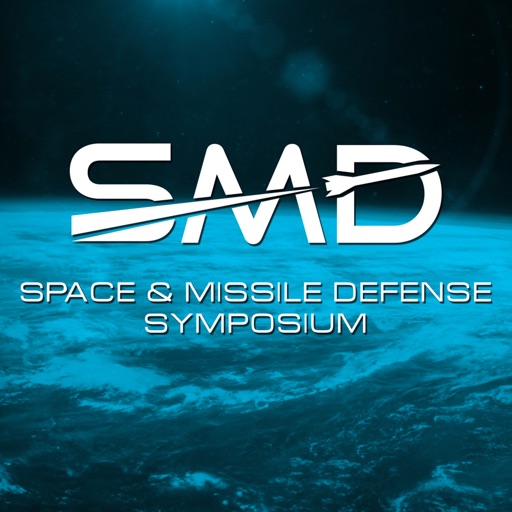 SMD

SPACE & MISSILE DEFENSE SYMPOSIUM